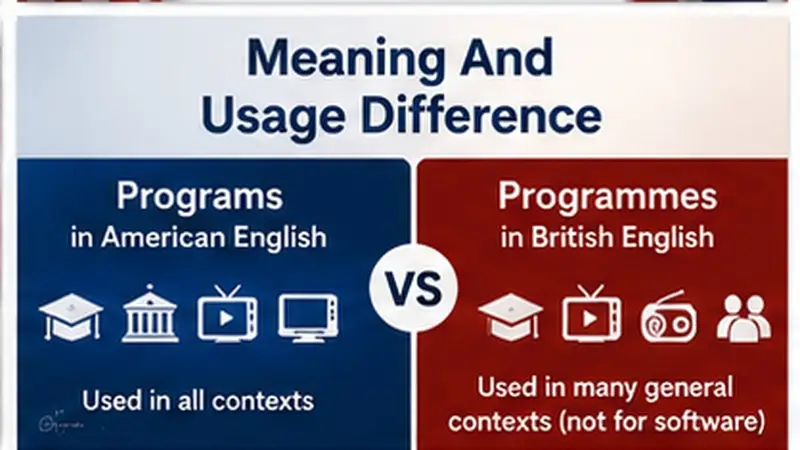 Meaning And Usage Difference

Programs
in American English

Used in all contexts

VS

Programmes
in British English

Used in many general contexts (not for software)